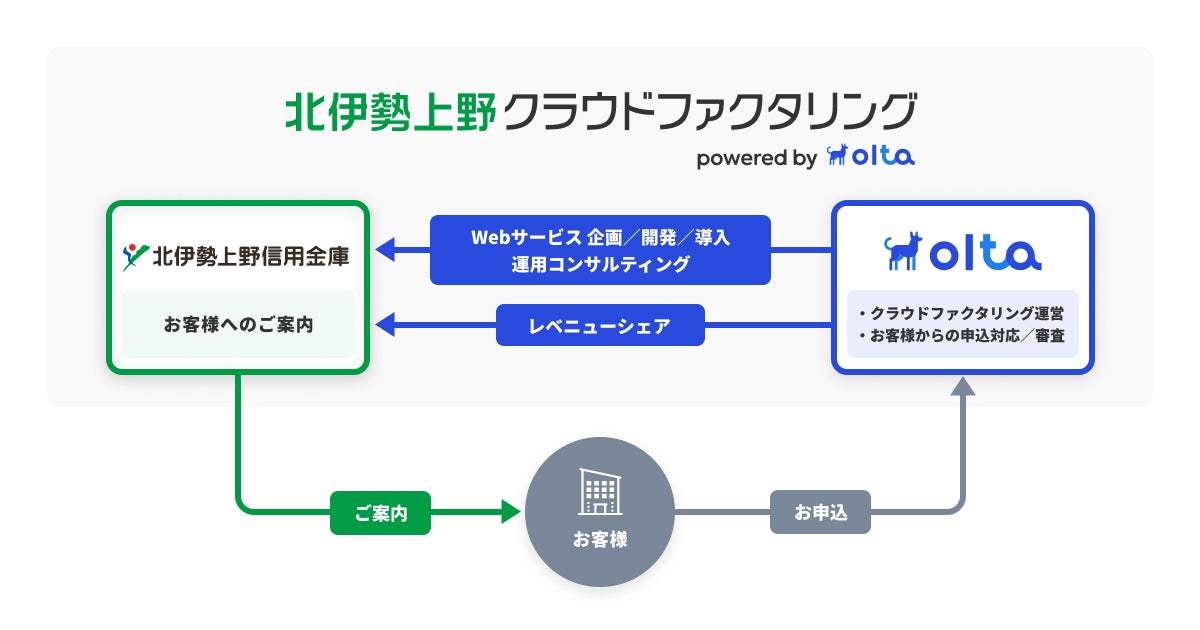 北伊勢上野クラウドファクタリング
powered by olta

北伊勢上野信用金庫
お客様へのご案内

Webサービス 企画／開発／導入
運用コンサルティング

レベニューシェア

olta
・クラウドファクタリング運営
・お客様からの申込対応／審査

ご案内
お客様
お申込